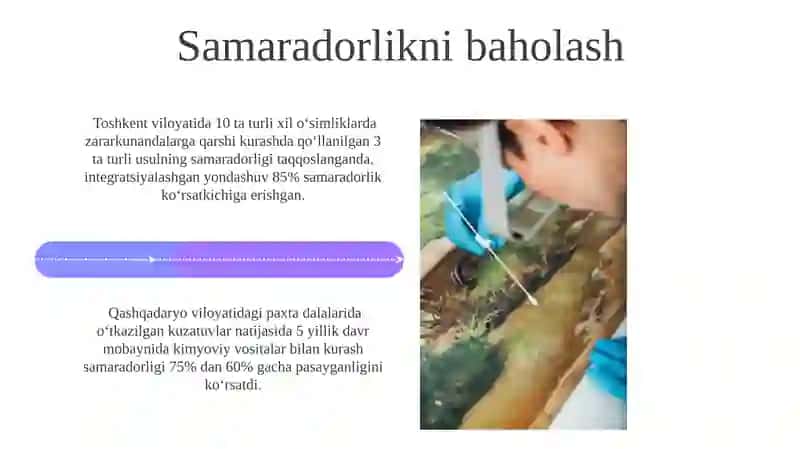 Samaradorlikni baholash

Toshkent viloyatida 10 ta turli xil oʻsimliklarda zararkunandalarga qarshi kurashda qoʻllanilgan 3 ta turli usulning samaradorligi taqqoslanganda, integratsiyalashgan yondashuv 85% samaradorlik koʻrsatkichiga erishgan.

Qashqadaryo viloyatidagi paxta dalalarida oʻtkazilgan kuzatuvlar natijasida 5 yillik davr mobaynida kimyoviy vositalar bilan kurash samaradorligi 75% dan 60% gacha pasayganligini koʻrsatdi.